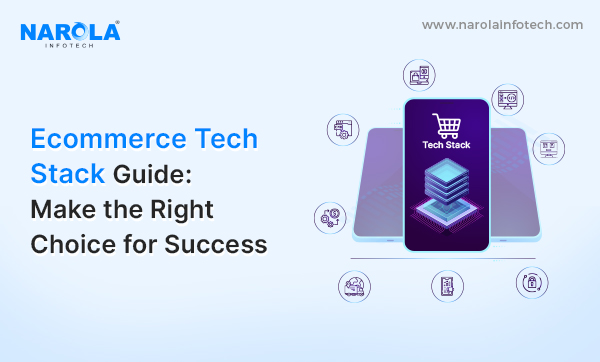 NAROLA®
INFOTECH

www.narolainfotech.com

Ecommerce Tech Stack Guide: Make the Right Choice for Success

Tech Stack